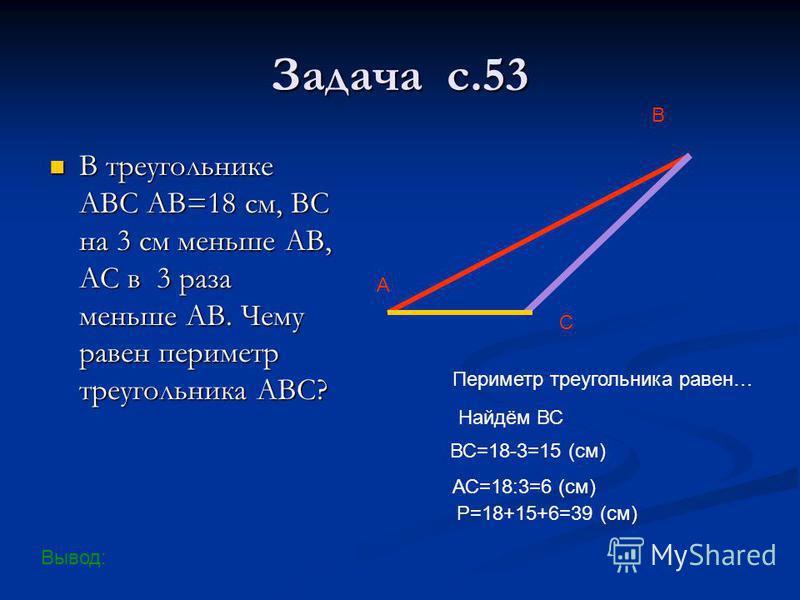 Задача с.53

В треугольнике АВС АВ=18 см, ВС на 3 см меньше АВ, АС в 3 раза меньше АВ. Чему равен периметр треугольника АВС?

В

А

С

Периметр треугольника равен…

Найдём ВС

ВС=18-3=15 (см)

АС=18:3=6 (см)

Р=18+15+6=39 (см)

Вывод:

MyShared